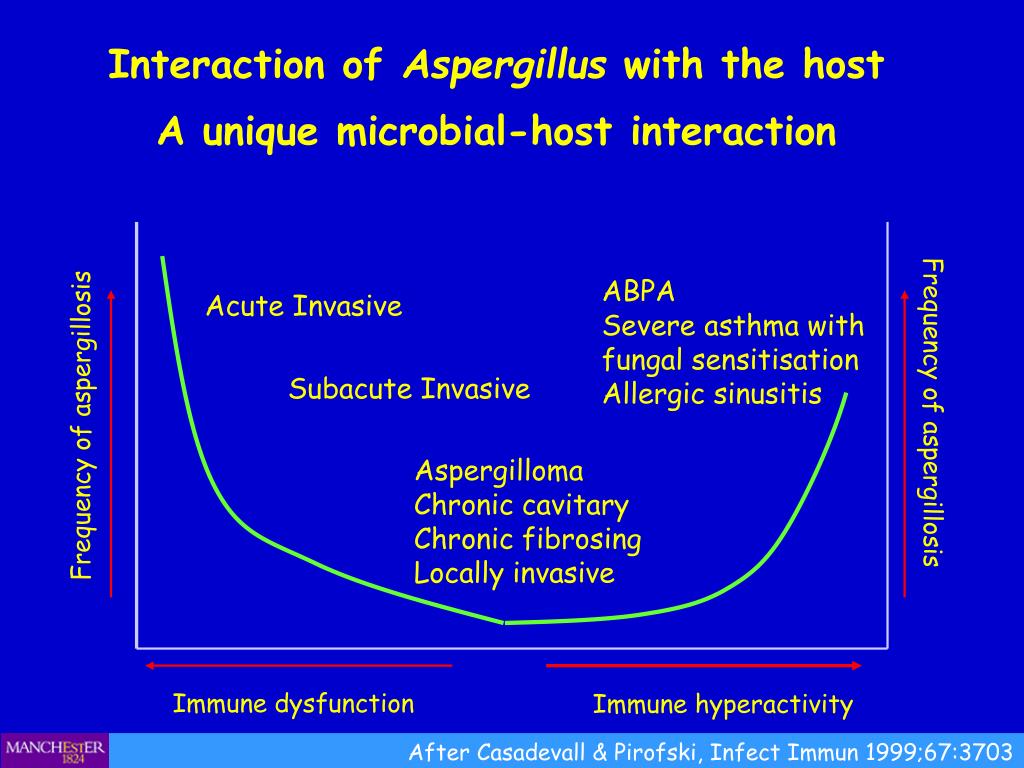 Interaction of Aspergillus with the host
A unique microbial-host interaction

Frequency of aspergillosis

Acute Invasive

Subacute Invasive

Aspergilloma
Chronic cavitary
Chronic fibrosing
Locally invasive

ABPA
Severe asthma with fungal sensitisation
Allergic sinusitis

Frequency of aspergillosis

Immune dysfunction

Immune hyperactivity

MANCHESTER 1824

After Casadevall & Pirofski, Infect Immun 1999;67:3703